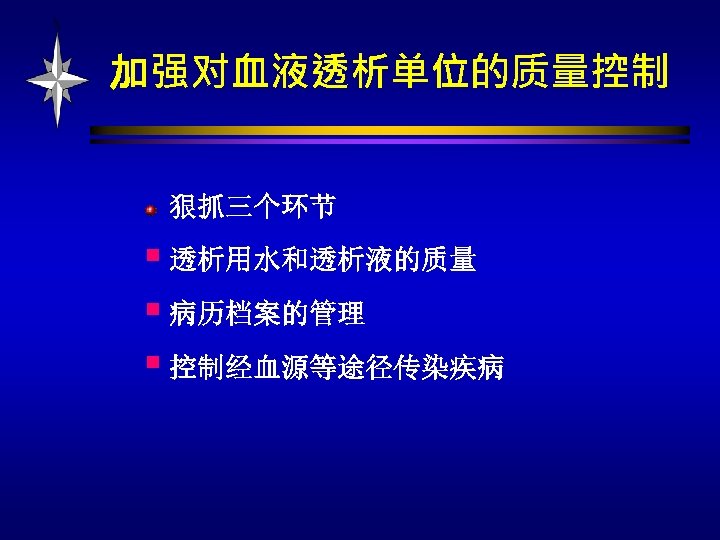 加强对血液透析单位的质量控制

狠抓三个环节

透析用水和透析液的质量

病历档案的管理

控制经血源等途径传染疾病